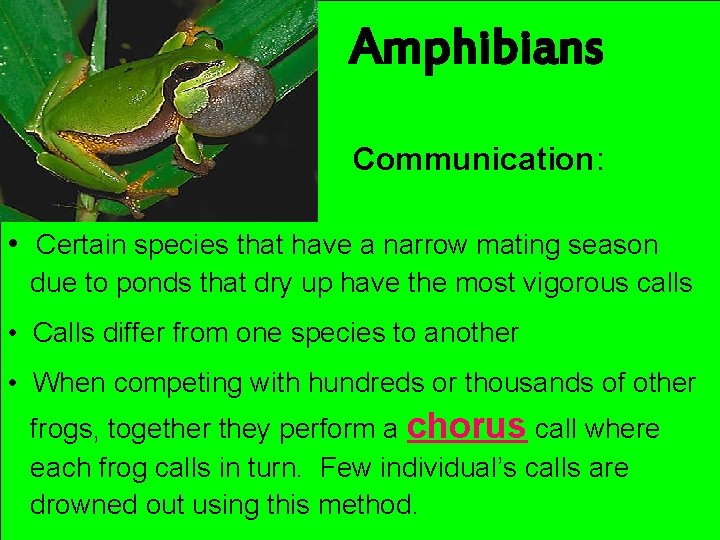 Amphibians

Communication:

• Certain species that have a narrow mating season due to ponds that dry up have the most vigorous calls

• Calls differ from one species to another

• When competing with hundreds or thousands of other frogs, together they perform a chorus call where each frog calls in turn. Few individual's calls are drowned out using this method.